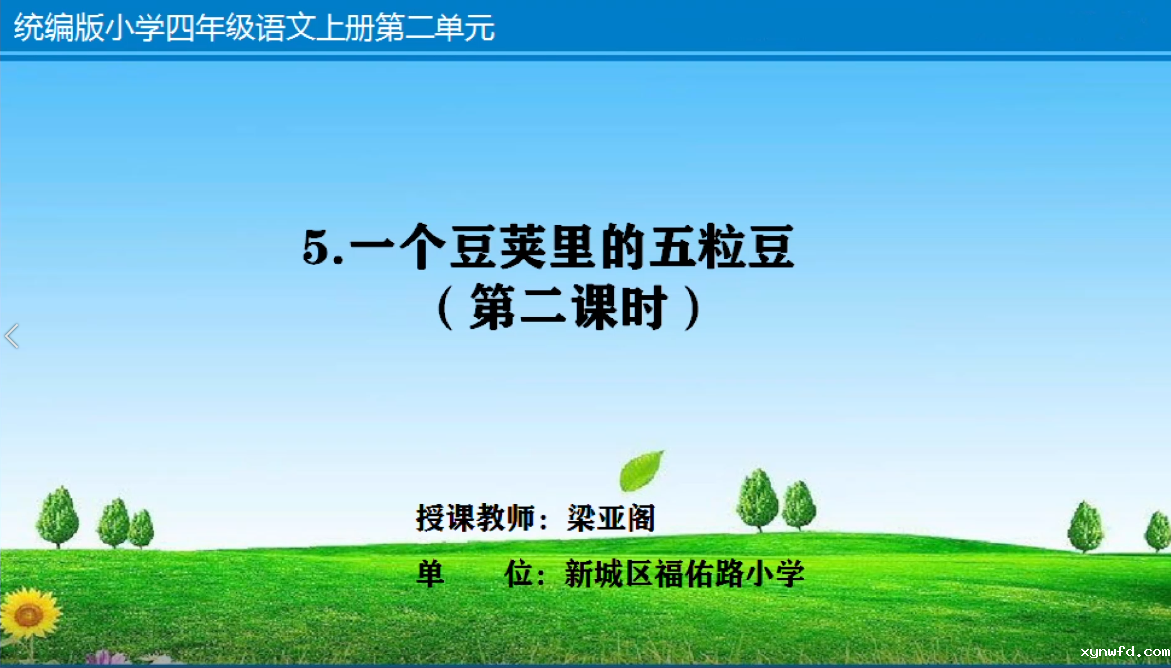 统编版小学四年级语文上册第二单元

5.一个豆荚里的五粒豆
（第二课时）

授课教师：梁亚阁
单　　位：新城区福佑路小学

xynwfd.com